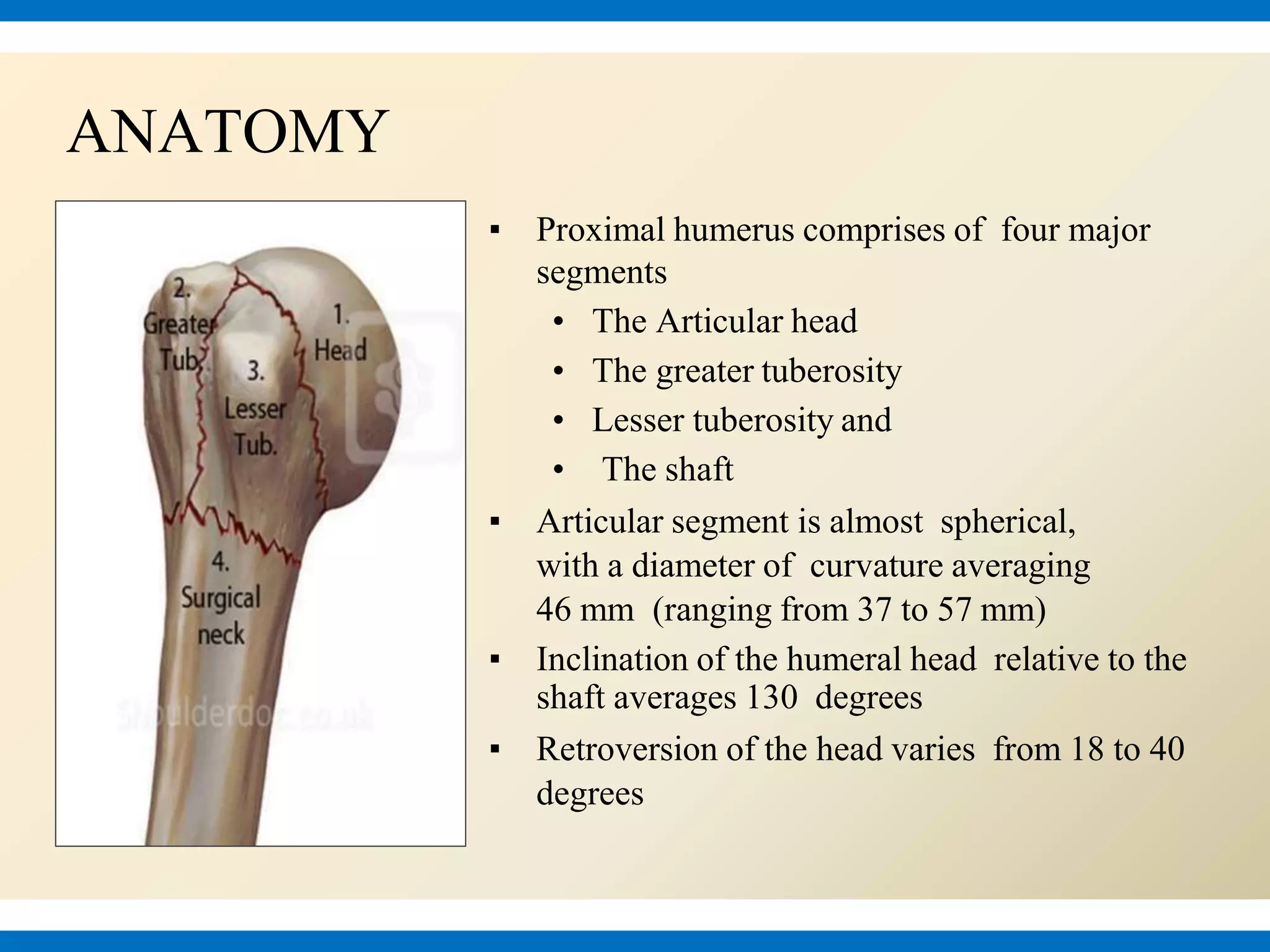 ANATOMY

2. Greater Tub.

1. Head

3. Lesser Tub.

4. Surgical neck

Shoulderdoc.co.uk

▪ Proximal humerus comprises of four major segments
• The Articular head
• The greater tuberosity
• Lesser tuberosity and
• The shaft

▪ Articular segment is almost spherical, with a diameter of curvature averaging 46 mm (ranging from 37 to 57 mm)

▪ Inclination of the humeral head relative to the shaft averages 130 degrees

▪ Retroversion of the head varies from 18 to 40 degrees